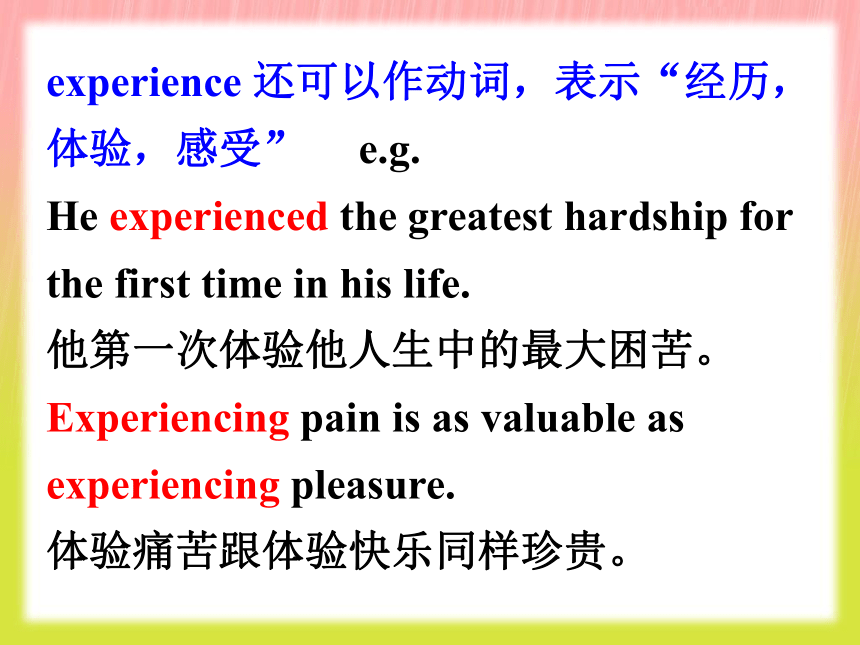 experience 还可以作动词，表示“经历，体验，感受” e.g.

He experienced the greatest hardship for the first time in his life.

他第一次体验他人生中的最大困苦。

Experiencing pain is as valuable as experiencing pleasure.

体验痛苦跟体验快乐同样珍贵。